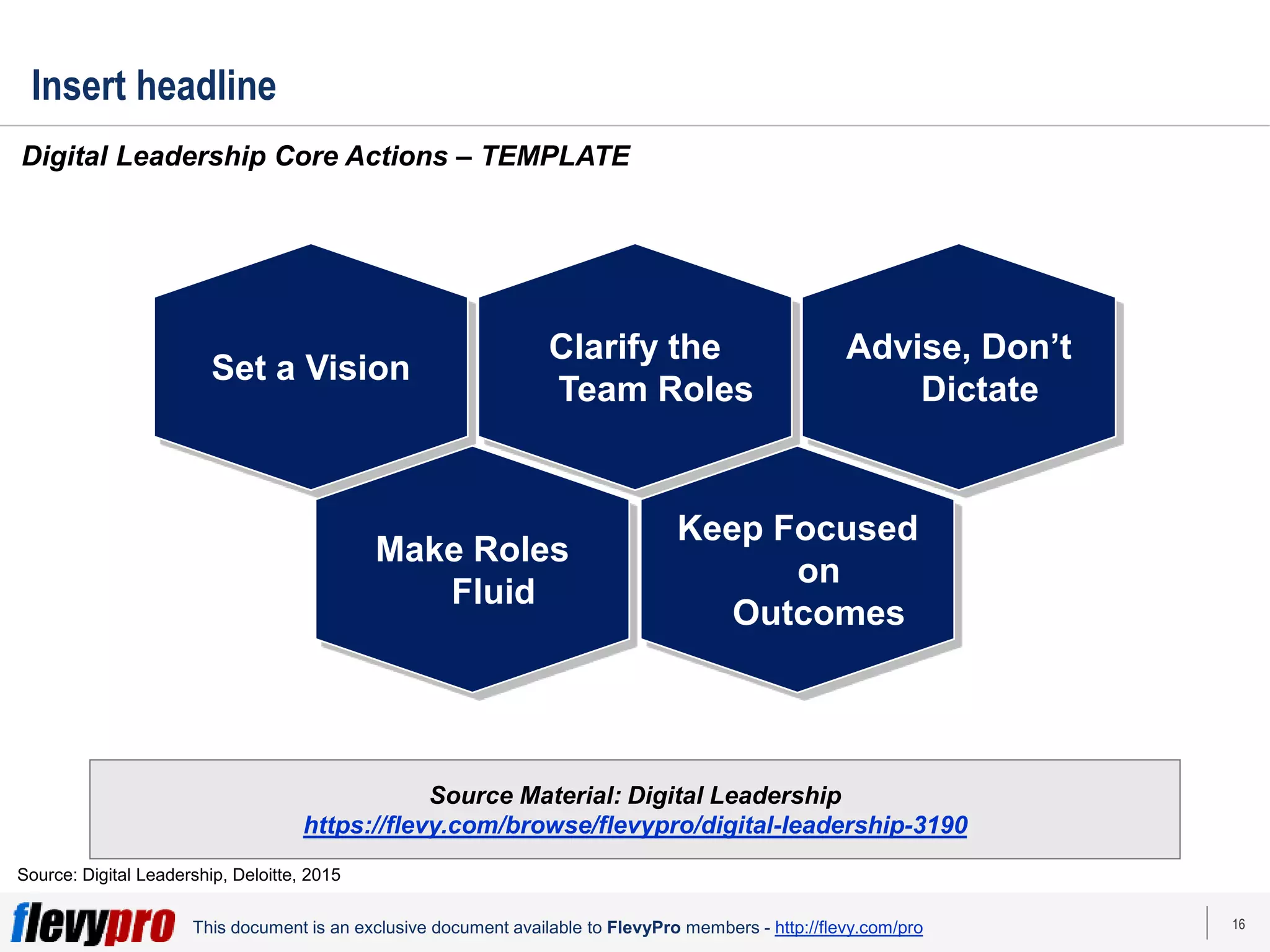 Insert headline

Digital Leadership Core Actions – TEMPLATE

Set a Vision

Clarify the Team Roles

Advise, Don't Dictate

Make Roles Fluid

Keep Focused on Outcomes

Source Material: Digital Leadership
https://flevy.com/browse/flevypro/digital-leadership-3190

Source: Digital Leadership, Deloitte, 2015

flevypro This document is an exclusive document available to FlevyPro members - http://flevy.com/pro

16